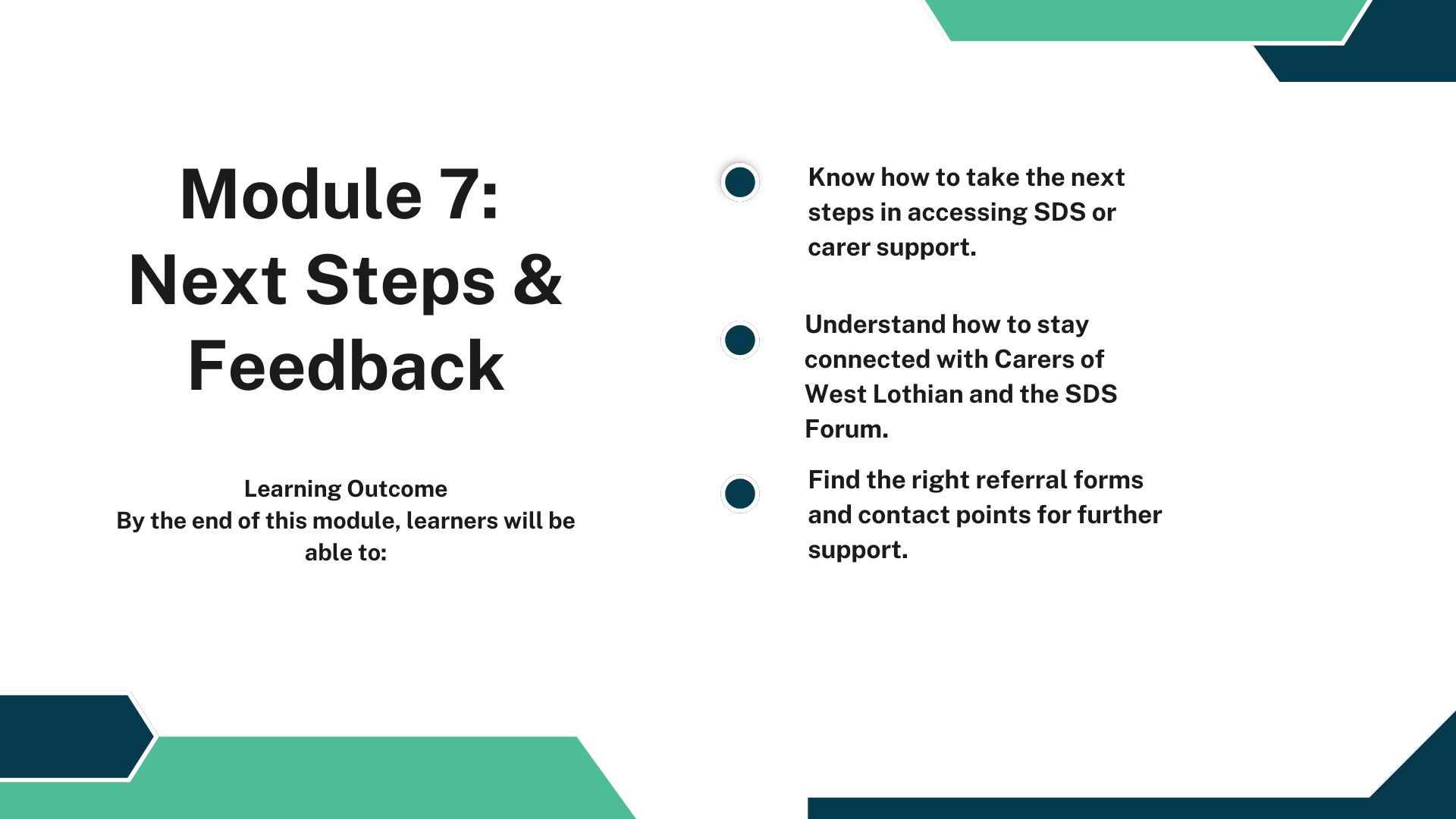 Module 7: Next Steps & Feedback

Learning Outcome
By the end of this module, learners will be able to:

Know how to take the next steps in accessing SDS or carer support.

Understand how to stay connected with Carers of West Lothian and the SDS Forum.

Find the right referral forms and contact points for further support.